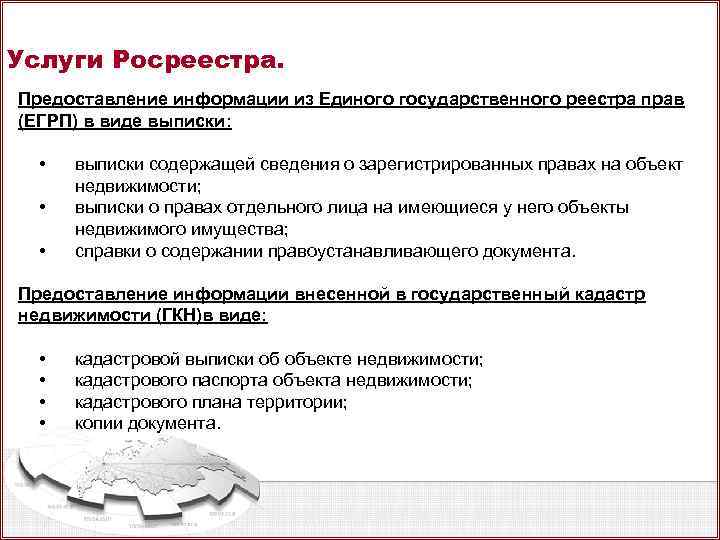 Услуги Росреестра.

Предоставление информации из Единого государственного реестра прав (ЕГРП) в виде выписки:

• выписки содержащей сведения о зарегистрированных правах на объект недвижимости;
• выписки о правах отдельного лица на имеющиеся у него объекты недвижимого имущества;
• справки о содержании правоустанавливающего документа.

Предоставление информации внесенной в государственный кадастр недвижимости (ГКН)в виде:

• кадастровой выписки об объекте недвижимости;
• кадастрового паспорта объекта недвижимости;
• кадастрового плана территории;
• копии документа.